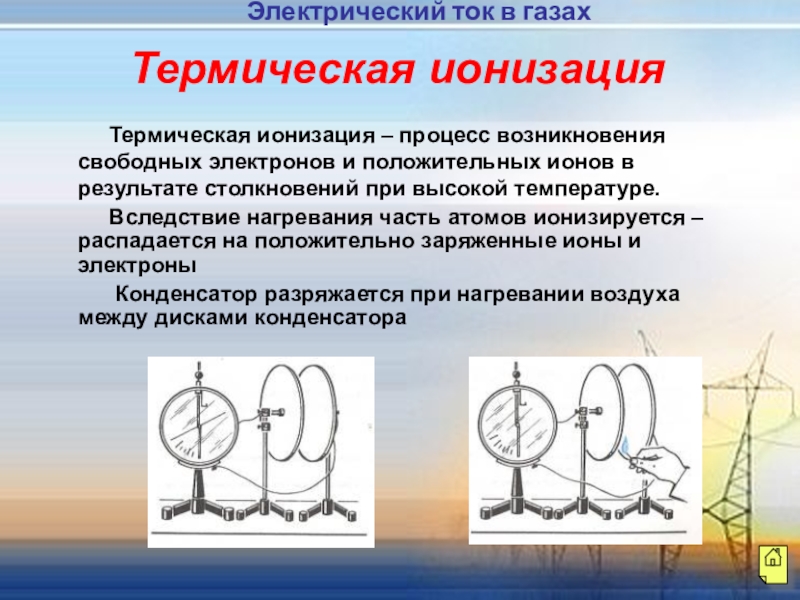 Электрический ток в газах

Термическая ионизация

Термическая ионизация – процесс возникновения свободных электронов и положительных ионов в результате столкновений при высокой температуре.

Вследствие нагревания часть атомов ионизируется – распадается на положительно заряженные ионы и электроны

Конденсатор разряжается при нагревании воздуха между дисками конденсатора